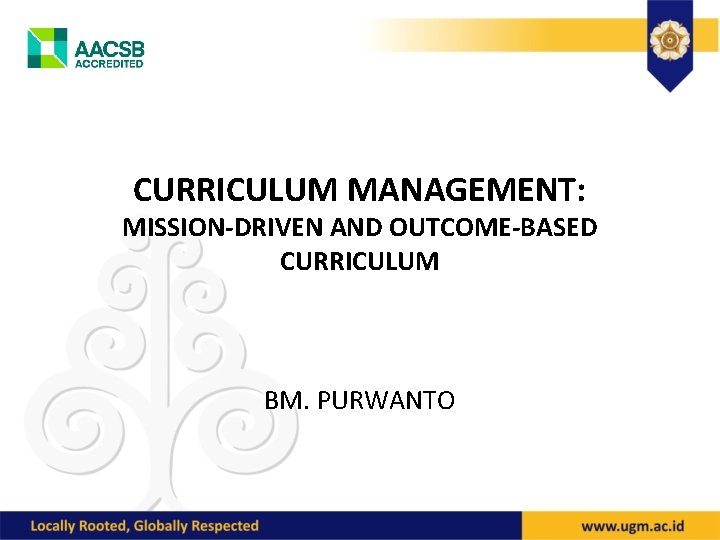 AACSB
ACCREDITED

CURRICULUM MANAGEMENT:
MISSION-DRIVEN AND OUTCOME-BASED CURRICULUM

BM. PURWANTO

Locally Rooted, Globally Respected

www.ugm.ac.id